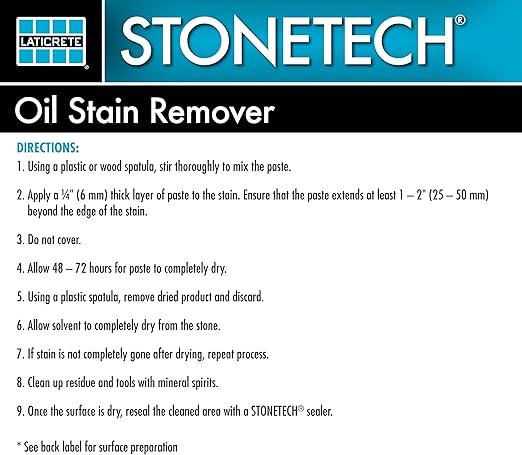 LATICRETE®

STONETECH®

Oil Stain Remover

DIRECTIONS:

1. Using a plastic or wood spatula, stir thoroughly to mix the paste.

2. Apply a ¼" (6 mm) thick layer of paste to the stain. Ensure that the paste extends at least 1 – 2" (25 – 50 mm) beyond the edge of the stain.

3. Do not cover.

4. Allow 48 – 72 hours for paste to completely dry.

5. Using a plastic spatula, remove dried product and discard.

6. Allow solvent to completely dry from the stone.

7. If stain is not completely gone after drying, repeat process.

8. Clean up residue and tools with mineral spirits.

9. Once the surface is dry, reseal the cleaned area with a STONETECH® sealer.

* See back label for surface preparation